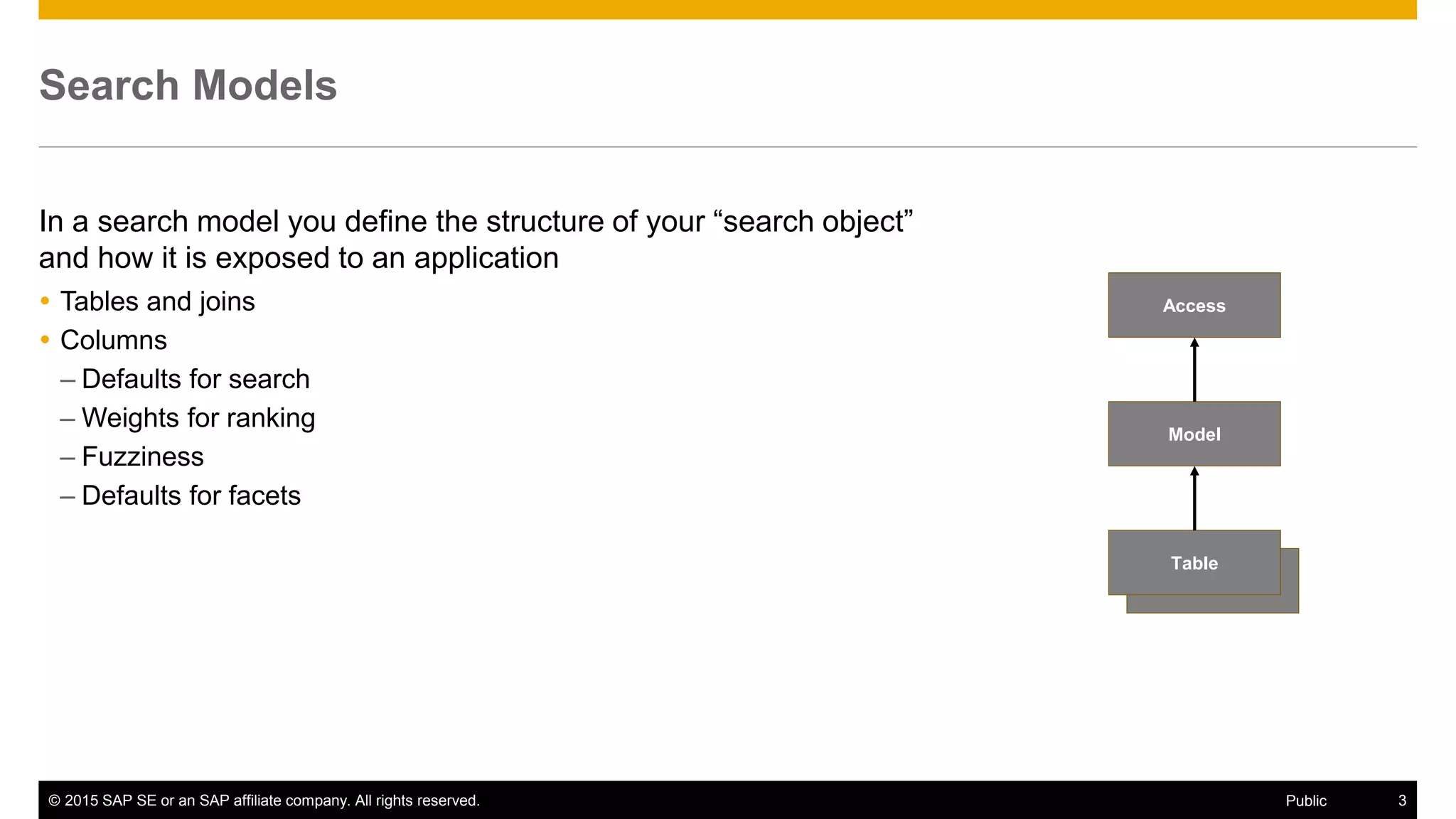 Search Models

In a search model you define the structure of your “search object” and how it is exposed to an application

• Tables and joins
• Columns
– Defaults for search
– Weights for ranking
– Fuzziness
– Defaults for facets

Access

Model

Table

© 2015 SAP SE or an SAP affiliate company. All rights reserved.

Public

3